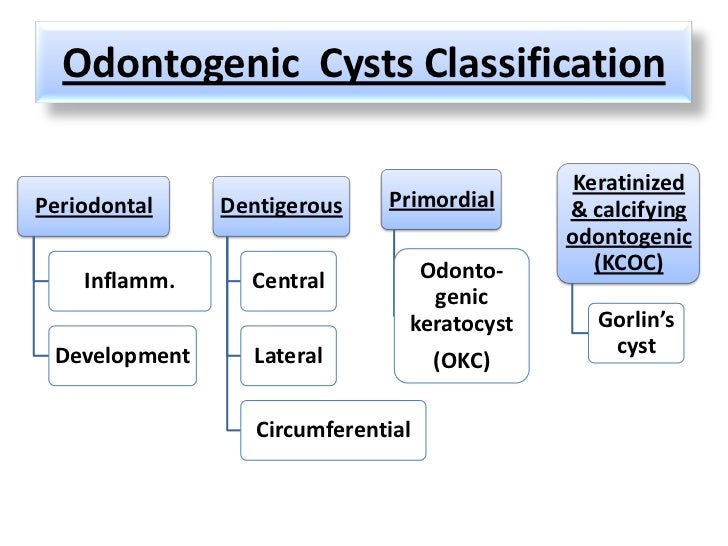 Odontogenic Cysts Classification

Periodontal

Inflamm.

Development

Dentigerous

Central

Lateral

Circumferential

Primordial

Odontogenic keratocyst (OKC)

Keratinized & calcifying odontogenic (KCOC)

Gorlin's cyst